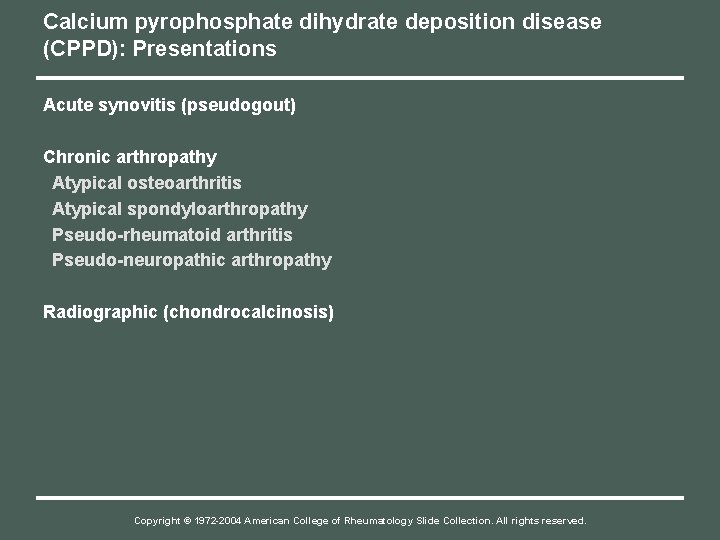 Calcium pyrophosphate dihydrate deposition disease (CPPD): Presentations

Acute synovitis (pseudogout)

Chronic arthropathy
Atypical osteoarthritis
Atypical spondyloarthropathy
Pseudo-rheumatoid arthritis
Pseudo-neuropathic arthropathy

Radiographic (chondrocalcinosis)

Copyright © 1972-2004 American College of Rheumatology Slide Collection. All rights reserved.